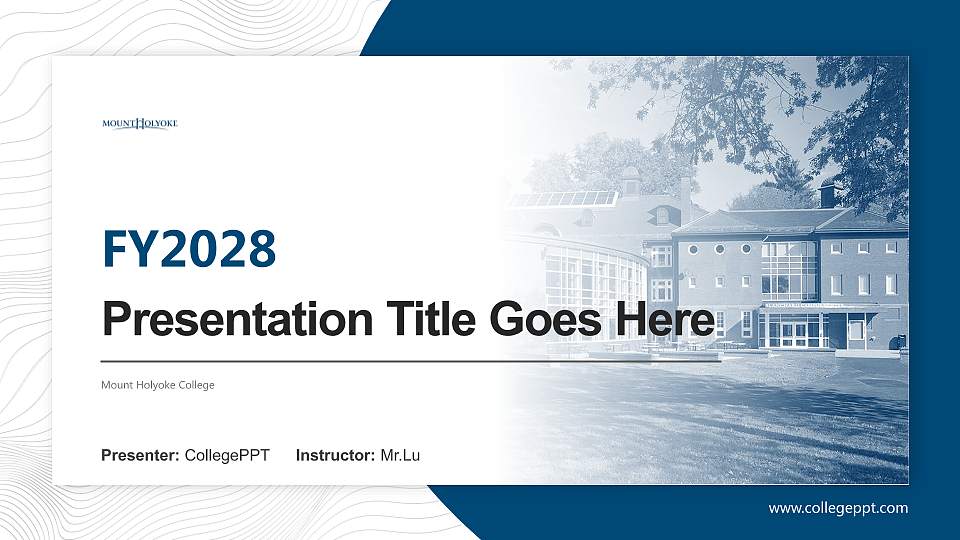 MOUNT HOLYOKE

FY2028

Presentation Title Goes Here

Mount Holyoke College

Presenter: CollegePPT Instructor: Mr.Lu

www.collegeppt.com